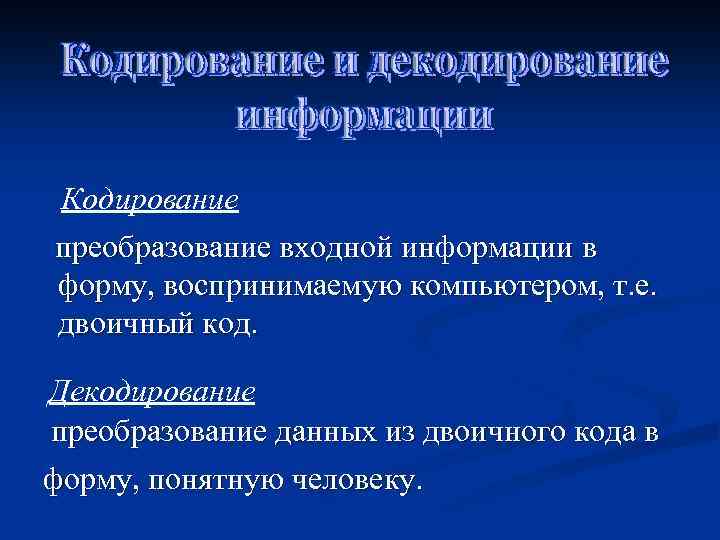 Кодирование и декодирование информации

Кодирование

преобразование входной информации в форму, воспринимаемую компьютером, т.е. двоичный код.

Декодирование

преобразование данных из двоичного кода в форму, понятную человеку.